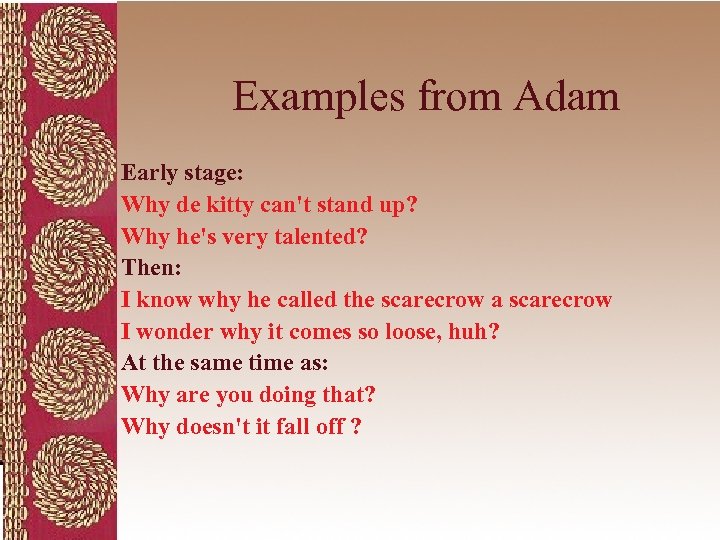 Examples from Adam

Early stage:
Why de kitty can't stand up?
Why he's very talented?
Then:
I know why he called the scarecrow a scarecrow
I wonder why it comes so loose, huh?
At the same time as:
Why are you doing that?
Why doesn't it fall off ?